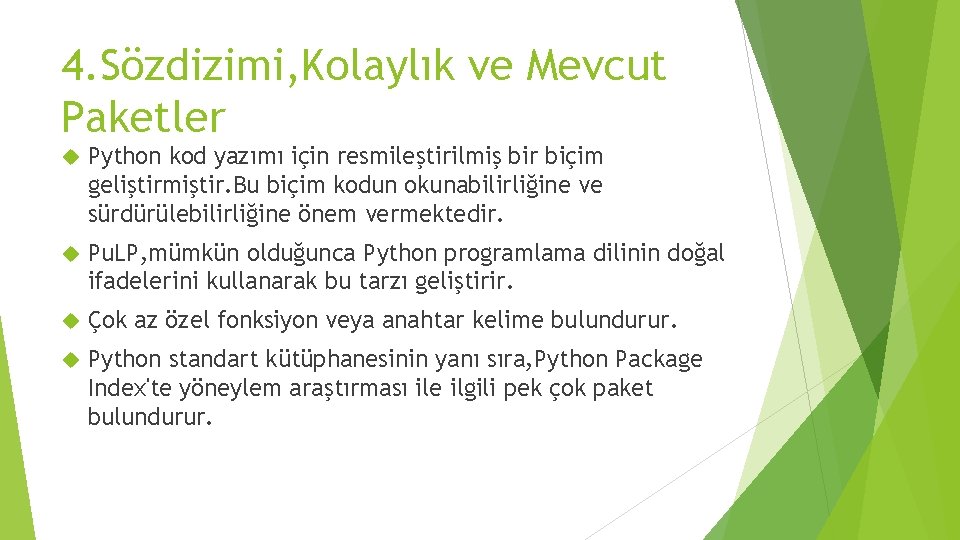 4.Sözdizimi,Kolaylık ve Mevcut Paketler

Python kod yazımı için resmileştirilmiş bir biçim geliştirmiştir.Bu biçim kodun okunabilirliğine ve sürdürülebilirliğine önem vermektedir.

PuLP,mümkün olduğunca Python programlama dilinin doğal ifadelerini kullanarak bu tarzı geliştirir.

Çok az özel fonksiyon veya anahtar kelime bulundurur.

Python standart kütüphanesinin yanı sıra,Python Package Index'te yöneylem araştırması ile ilgili pek çok paket bulundurur.